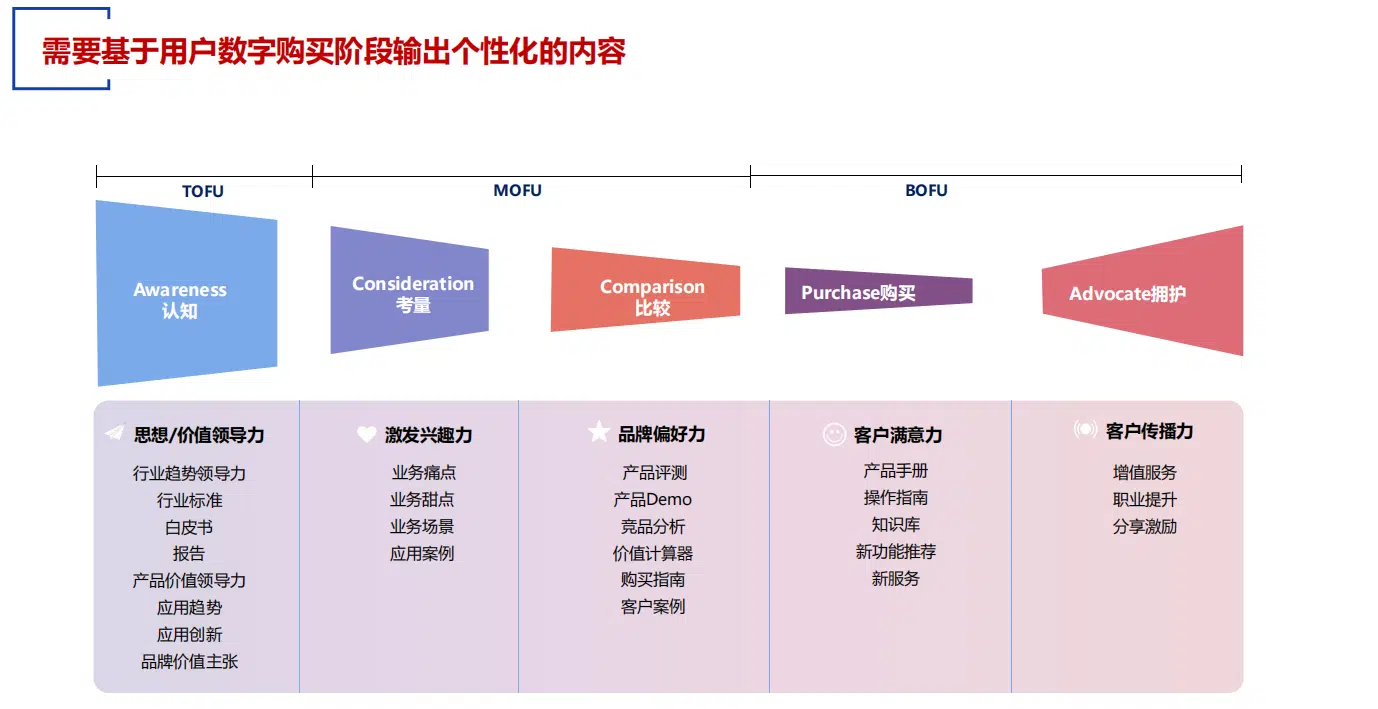 需要基于用户数字购买阶段输出个性化的内容

TOFU

MOFU

BOFU

Awareness
认知

Consideration
考量

Comparison
比较

Purchase购买

Advocate拥护

思想/价值领导力
行业趋势领导力
行业标准
白皮书
报告
产品价值领导力
应用趋势
应用创新
品牌价值主张

激发兴趣力
业务痛点
业务甜点
业务场景
应用案例

品牌偏好力
产品评测
产品Demo
竞品分析
价值计算器
购买指南
客户案例

客户满意力
产品手册
操作指南
知识库
新功能推荐
新服务

客户传播力
增值服务
职业提升
分享激励